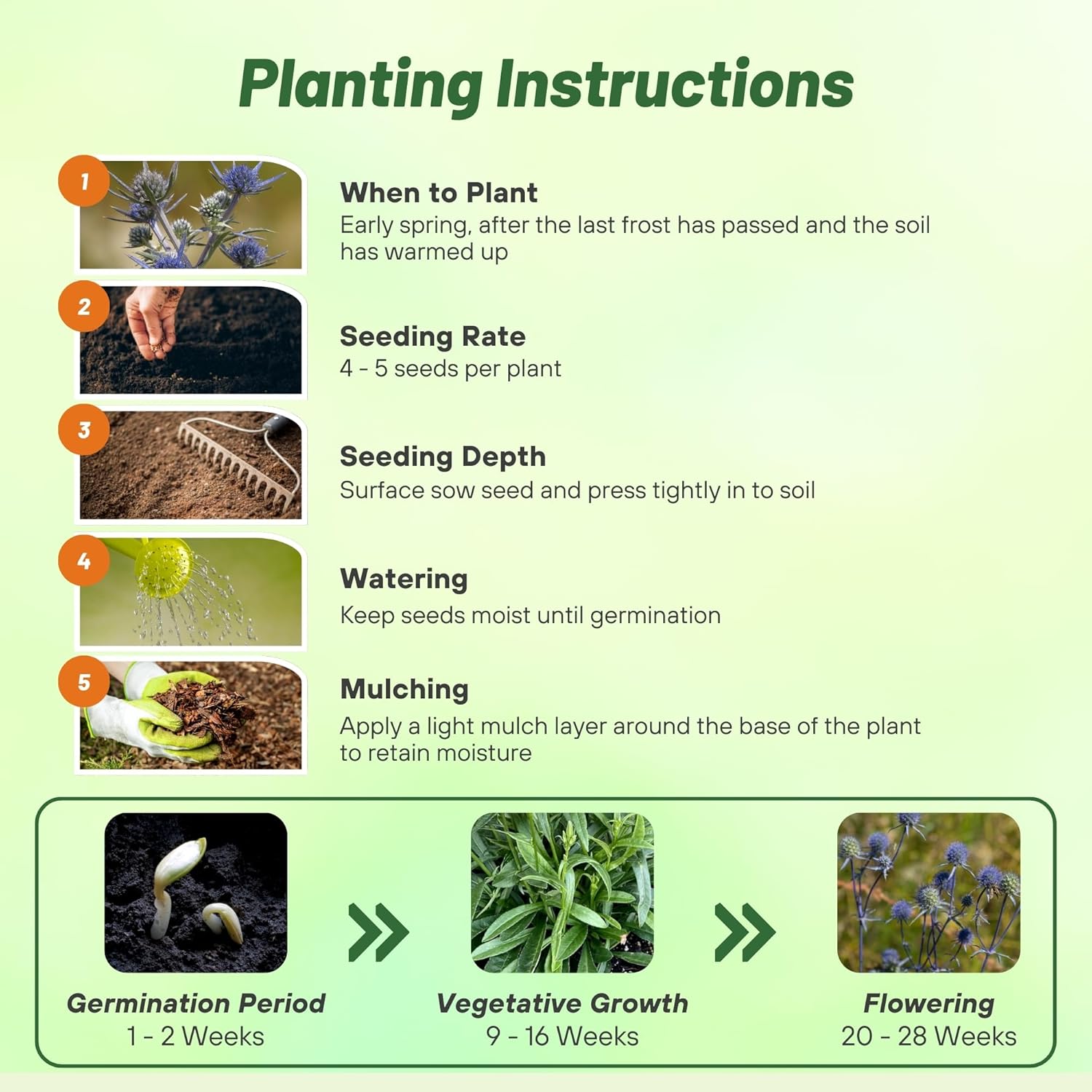 Planting Instructions

1

When to Plant
Early spring, after the last frost has passed and the soil has warmed up

2

Seeding Rate
4 - 5 seeds per plant

3

Seeding Depth
Surface sow seed and press tightly in to soil

4

Watering
Keep seeds moist until germination

5

Mulching
Apply a light mulch layer around the base of the plant to retain moisture

Germination Period
1 - 2 Weeks

Vegetative Growth
9 - 16 Weeks

Flowering
20 - 28 Weeks